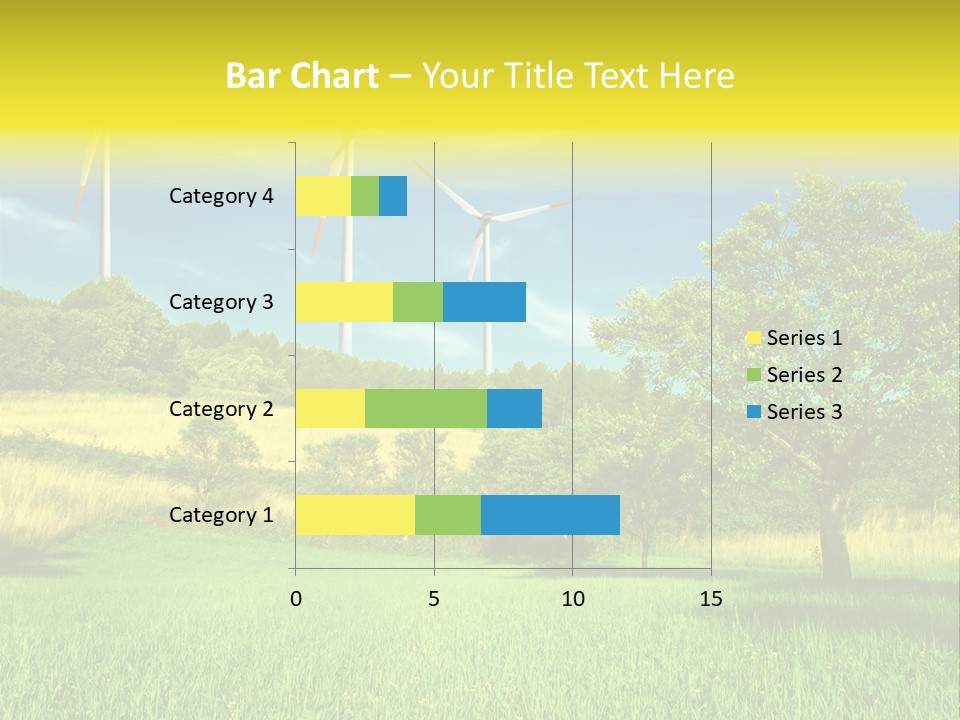 Bar Chart – Your Title Text Here

Category 4
Category 3
Category 2
Category 1

0
5
10
15

Series 1
Series 2
Series 3